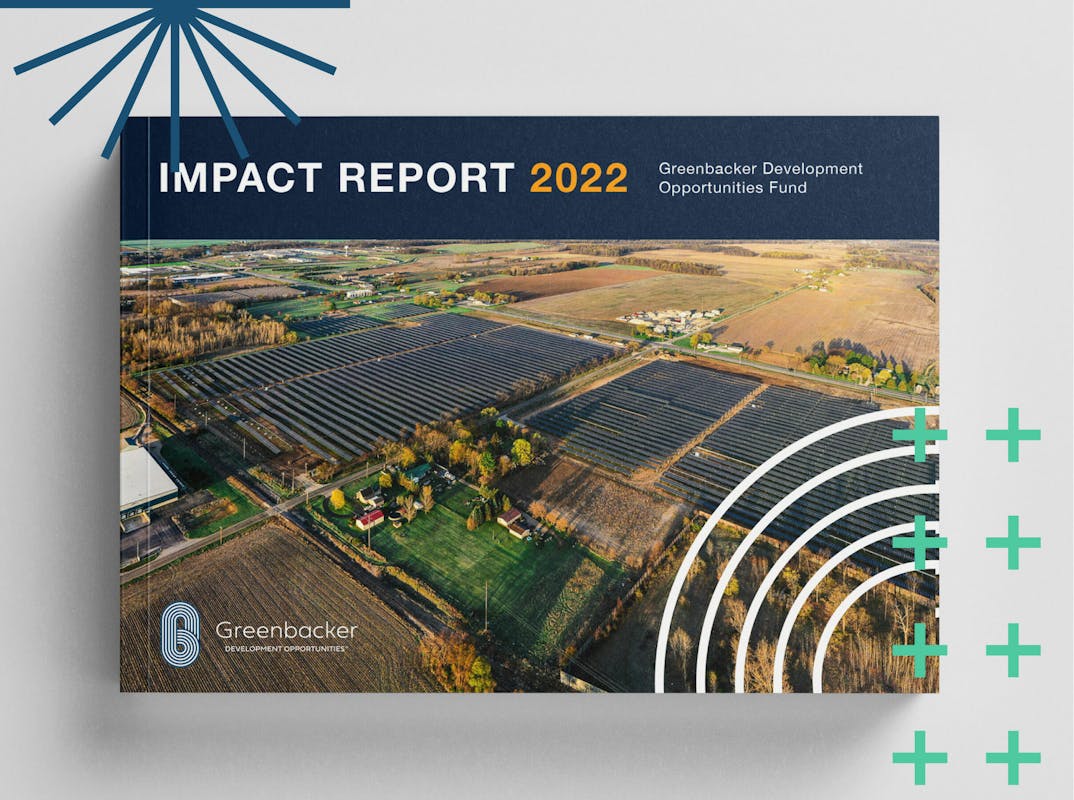 IMPACT REPORT 2022

Greenbacker Development Opportunities Fund

Greenbacker
DEVELOPMENT OPPORTUNITIES